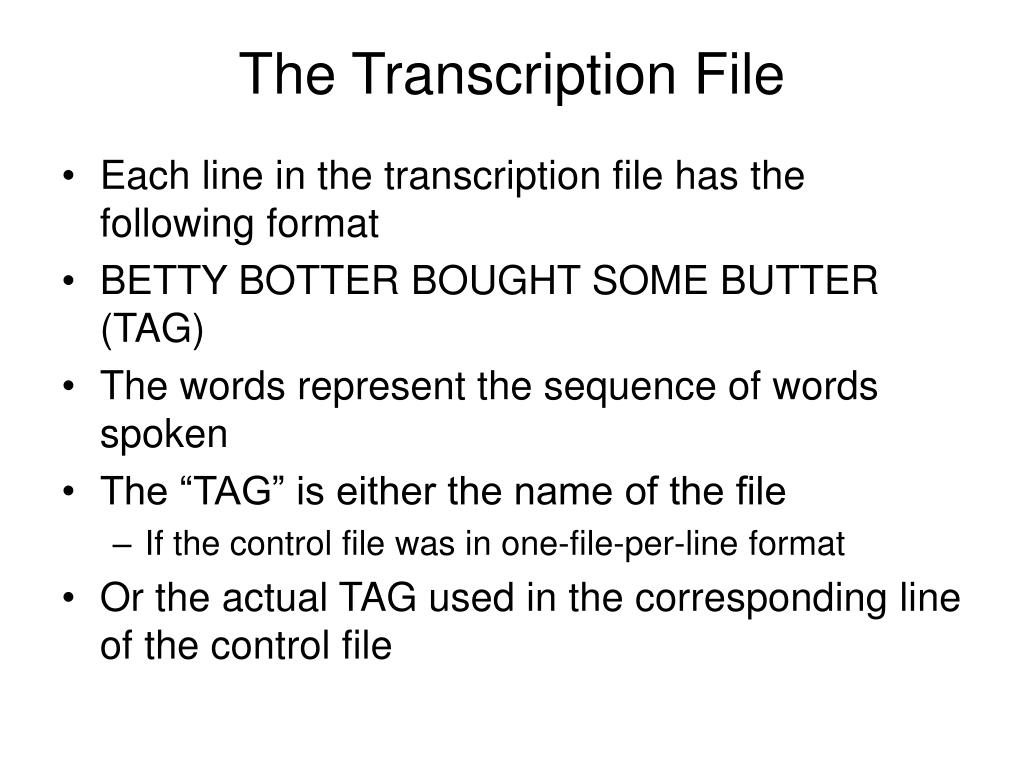 The Transcription File

• Each line in the transcription file has the following format
• BETTY BOTTER BOUGHT SOME BUTTER (TAG)
• The words represent the sequence of words spoken
• The “TAG” is either the name of the file
 – If the control file was in one-file-per-line format
• Or the actual TAG used in the corresponding line of the control file